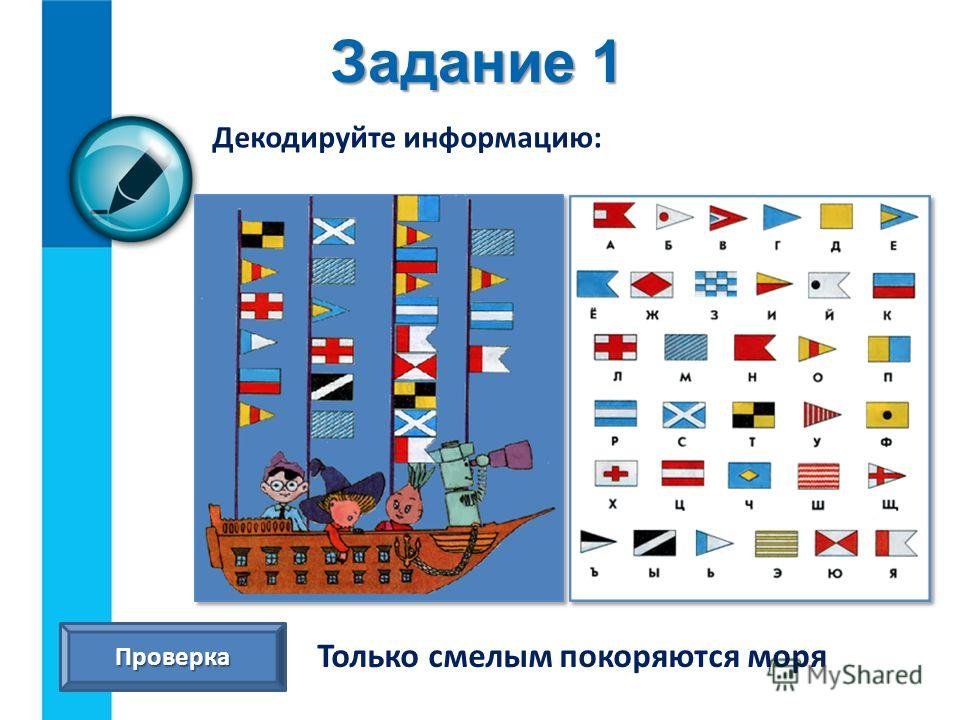 Задание 1

Декодируйте информацию:

А Б В Г Д Е
Ё Ж З И Й К
Л М Н О П
Р С Т У Ф
Х Ц Ч Ш Щ
Ъ Ы Ь Э Ю Я

Проверка

Только смелым покоряются моря

MyShared